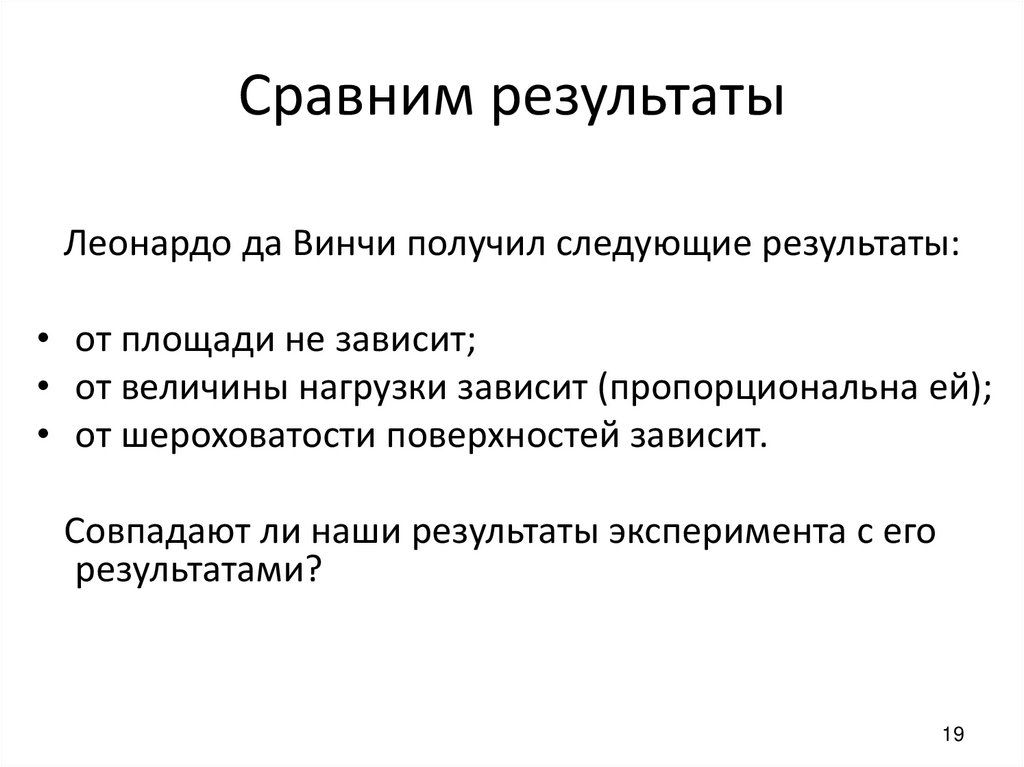 Сравним результаты

Леонардо да Винчи получил следующие результаты:

• от площади не зависит;
• от величины нагрузки зависит (пропорциональна ей);
• от шероховатости поверхностей зависит.

Совпадают ли наши результаты эксперимента с его результатами?

19